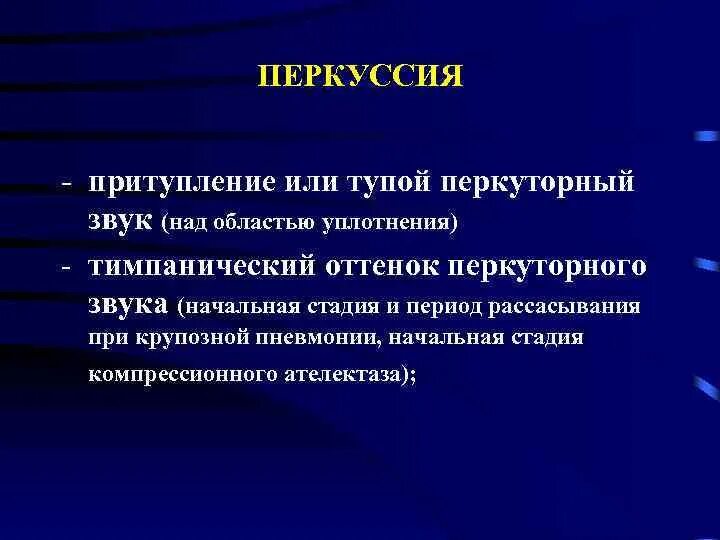 ПЕРКУССИЯ

- притупление или тупой перкуторный звук (над областью уплотнения)
- тимпанический оттенок перкуторного звука (начальная стадия и период рассасывания при крупозной пневмонии, начальная стадия компрессионного ателектаза);